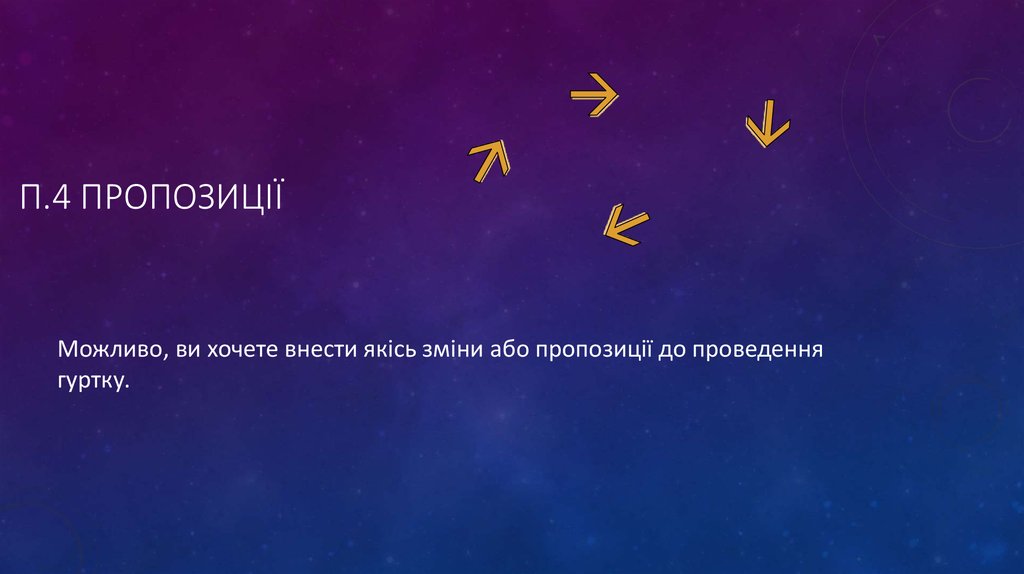 П.4 ПРОПОЗИЦІЇ

Можливо, ви хочете внести якісь зміни або пропозиції до проведення гуртку.